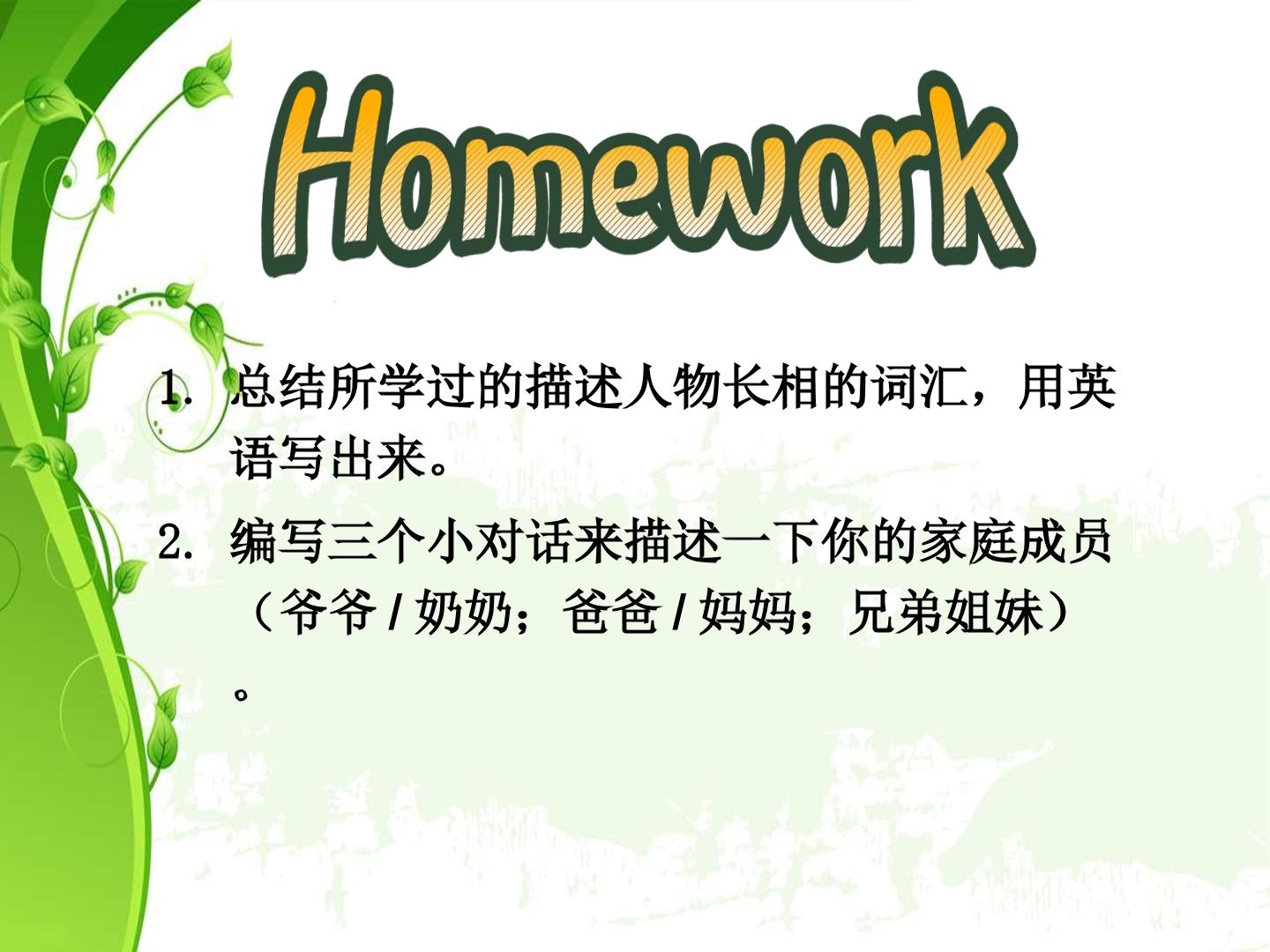 Homework

1. 总结所学过的描述人物长相的词汇，用英语写出来。

2. 编写三个小对话来描述一下你的家庭成员（爷爷 / 奶奶；爸爸 / 妈妈；兄弟姐妹）。